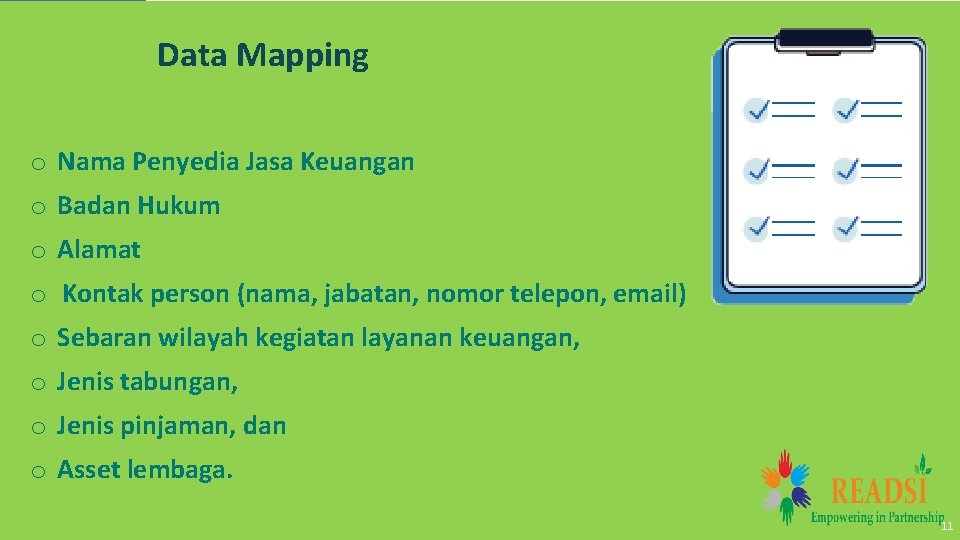 Data Mapping

o Nama Penyedia Jasa Keuangan
o Badan Hukum
o Alamat
o Kontak person (nama, jabatan, nomor telepon, email)
o Sebaran wilayah kegiatan layanan keuangan,
o Jenis tabungan,
o Jenis pinjaman, dan
o Asset lembaga.

READSI
Empowering in Partnership

11